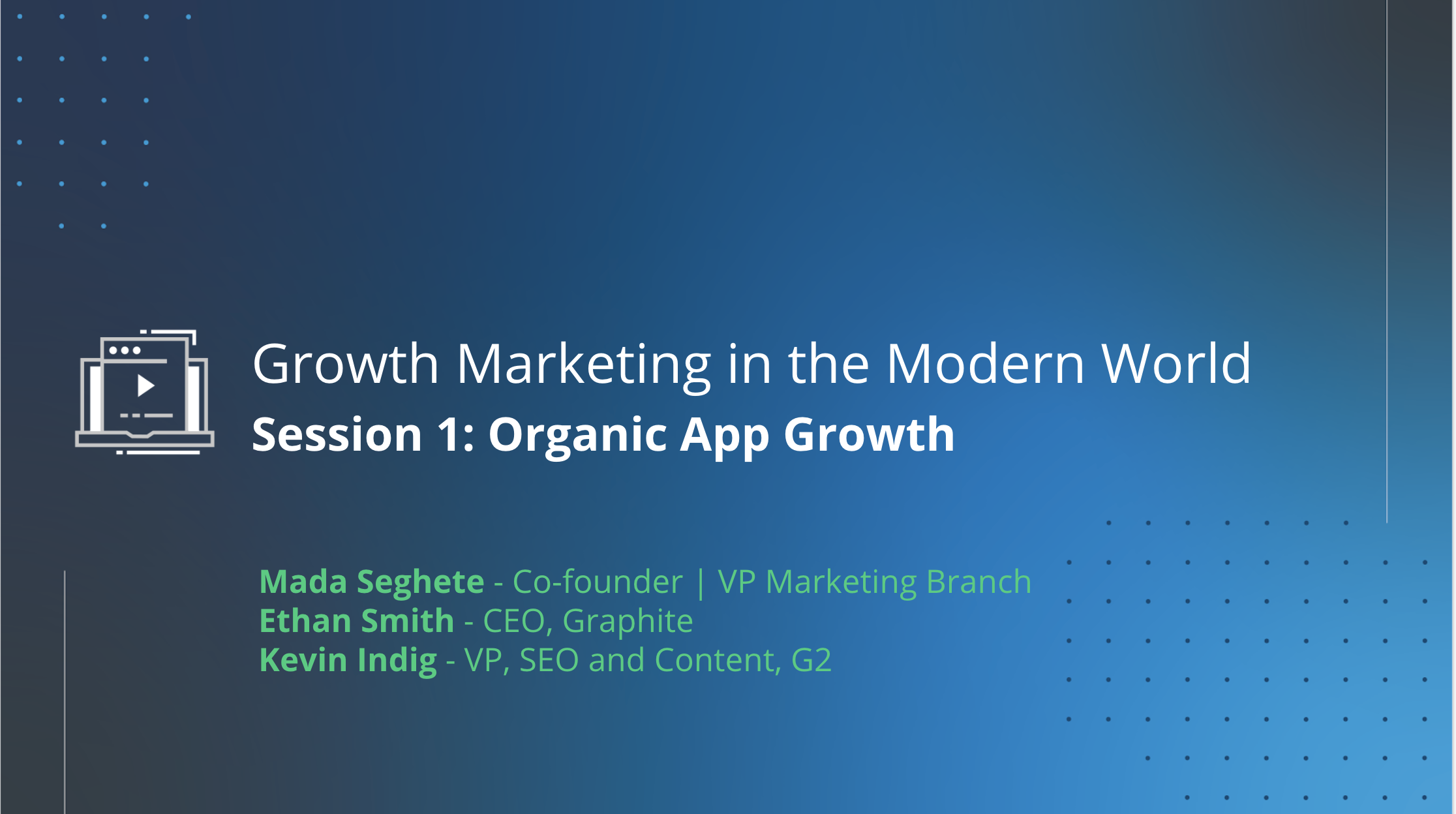 Growth Marketing in the Modern World
Session 1: Organic App Growth

Mada Seghete - Co-founder | VP Marketing Branch
Ethan Smith - CEO, Graphite
Kevin Indig - VP, SEO and Content, G2